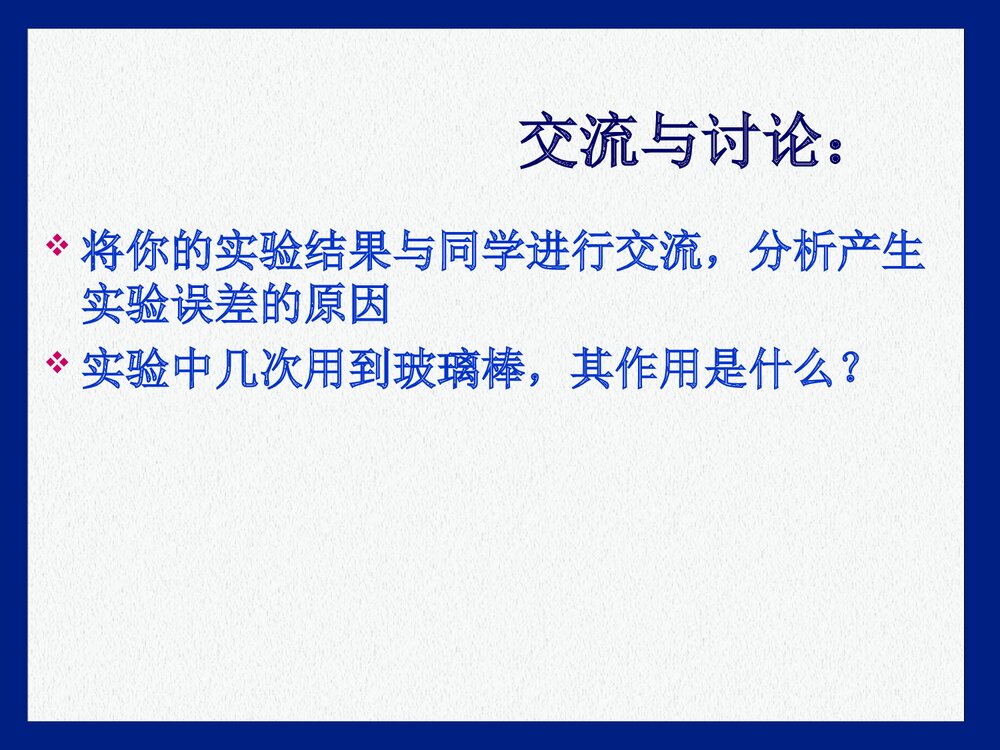 交流与讨论：

❖ 将你的实验结果与同学进行交流，分析产生实验误差的原因

❖ 实验中几次用到玻璃棒，其作用是什么？